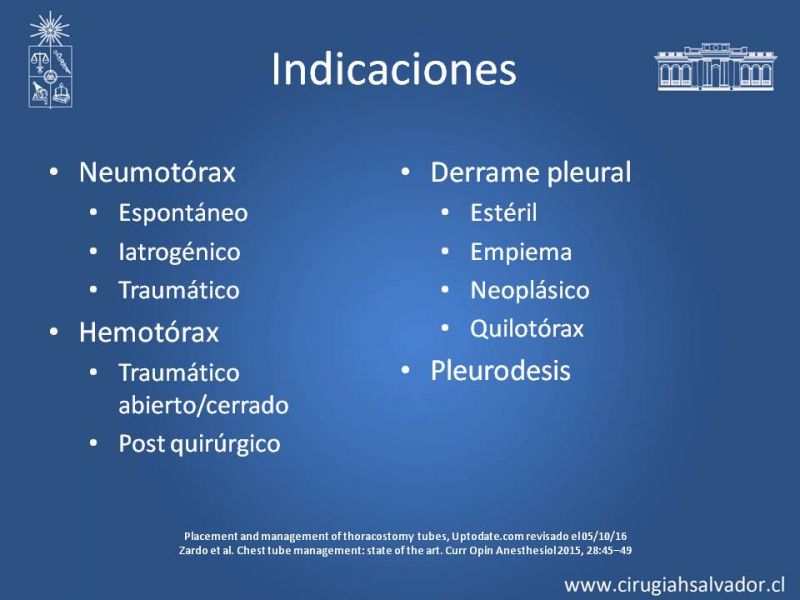 Indicaciones

• Neumotórax
  • Espontáneo
  • Iatrogénico
  • Traumático
• Hemotórax
  • Traumático abierto/cerrado
  • Post quirúrgico

• Derrame pleural
  • Estéril
  • Empiema
  • Neoplásico
  • Quilotórax
• Pleurodesis

Placement and management of thoracostomy tubes, Uptodate.com revisado el 05/10/16
Zardo et al. Chest tube management: state of the art. Curr Opin Anesthesiol 2015, 28:45–49

www.cirugiahsalvador.cl